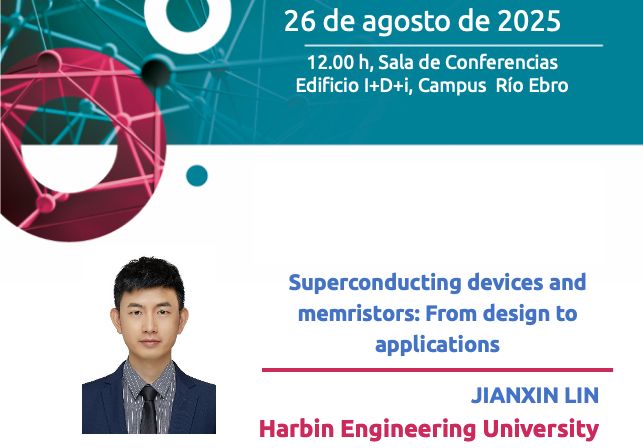 26 de agosto de 2025

12.00 h, Sala de Conferencias
Edificio I+D+i, Campus Río Ebro

Superconducting devices and memristors: From design to applications

JIANXIN LIN
Harbin Engineering University